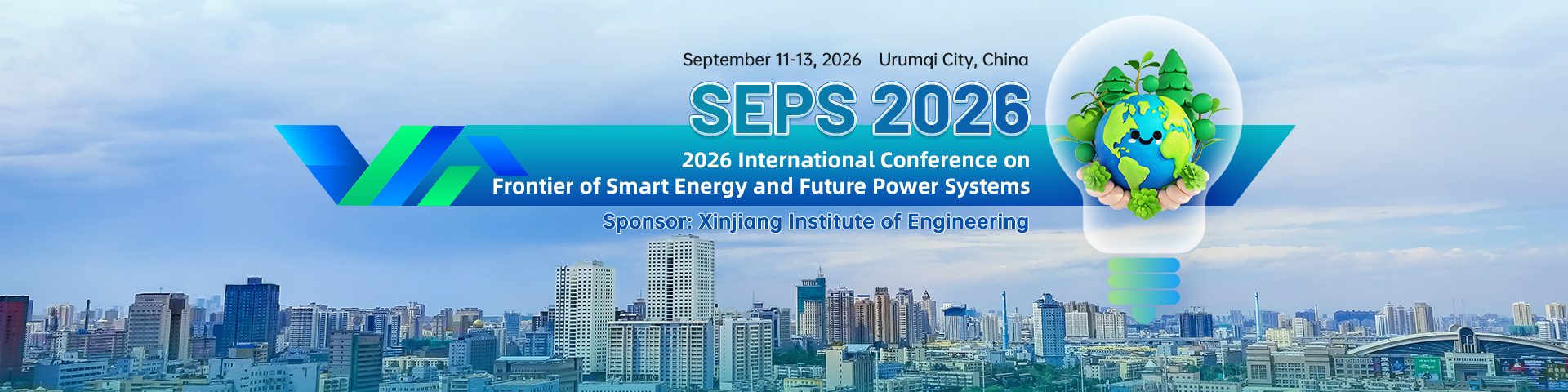 September 11-13, 2026 Urumqi City, China

SEPS 2026

2026 International Conference on Frontier of Smart Energy and Future Power Systems

Sponsor: Xinjiang Institute of Engineering